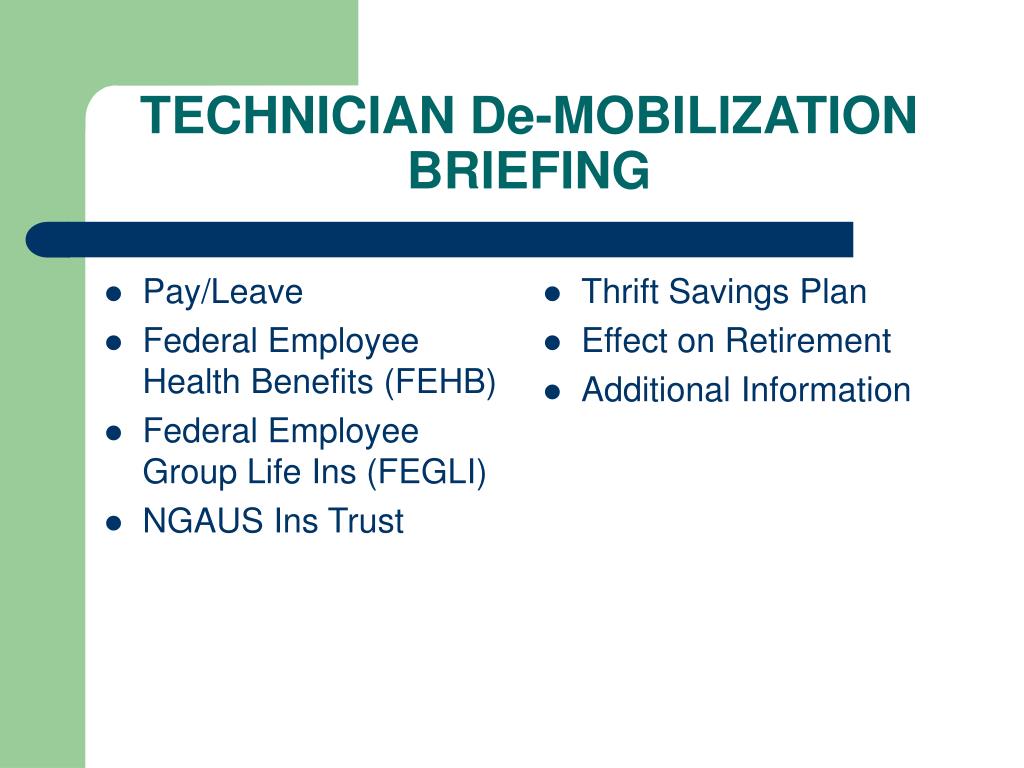 TECHNICIAN De-MOBILIZATION BRIEFING

• Pay/Leave
• Federal Employee Health Benefits (FEHB)
• Federal Employee Group Life Ins (FEGLI)
• NGAUS Ins Trust

• Thrift Savings Plan
• Effect on Retirement
• Additional Information